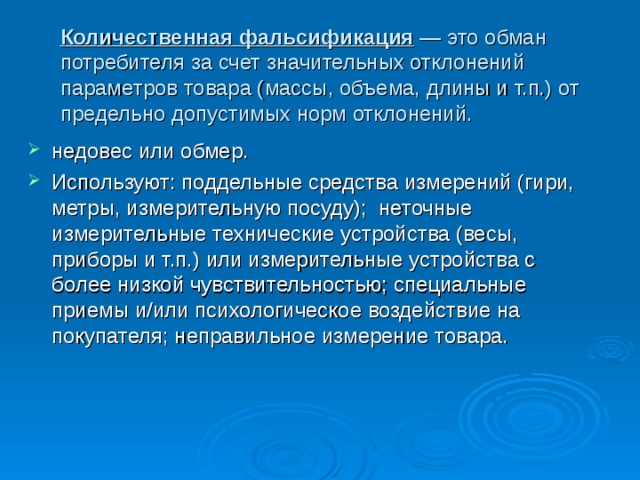 Количественная фальсификация — это обман потребителя за счет значительных отклонений параметров товара (массы, объема, длины и т.п.) от предельно допустимых норм отклонений.

недовес или обмер.

Используют: поддельные средства измерений (гири, метры, измерительную посуду); неточные измерительные технические устройства (весы, приборы и т.п.) или измерительные устройства с более низкой чувствительностью; специальные приемы и/или психологическое воздействие на покупателя; неправильное измерение товара.